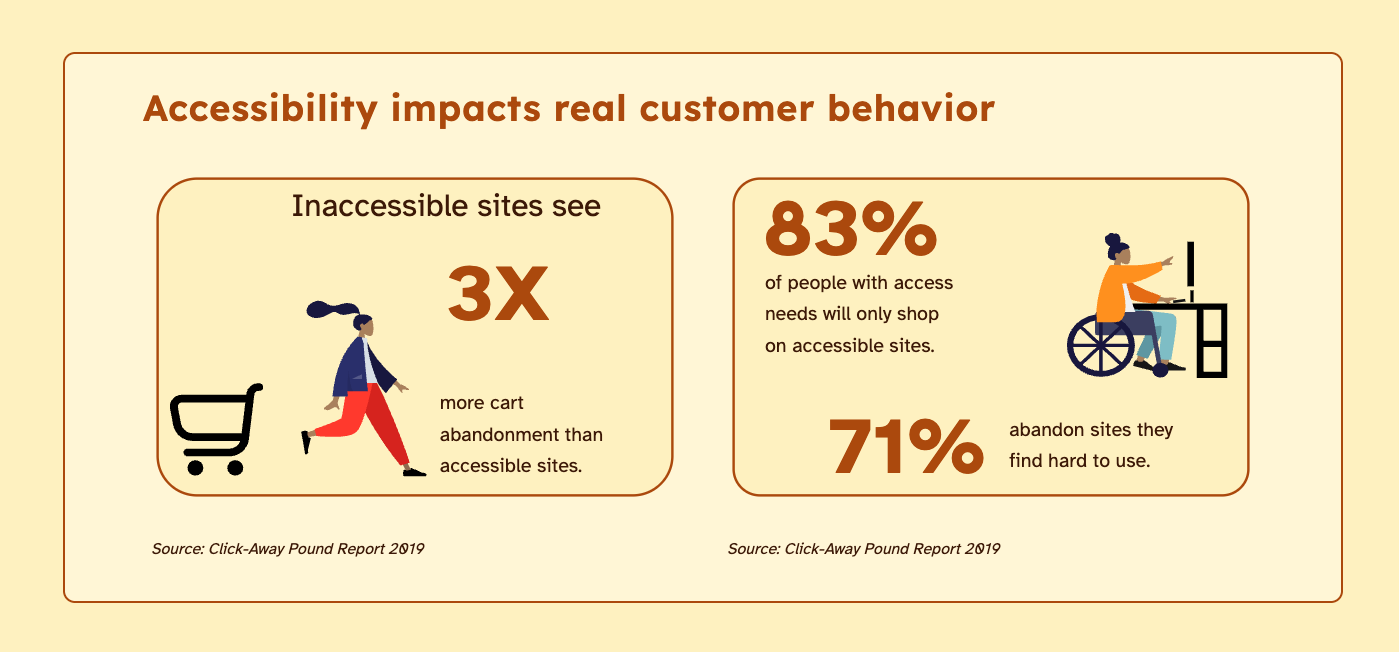 Accessibility impacts real customer behavior

Inaccessible sites see

3X

more cart abandonment than accessible sites.

Source: Click-Away Pound Report 2019

83%

of people with access needs will only shop on accessible sites.

71%

abandon sites they find hard to use.

Source: Click-Away Pound Report 2019